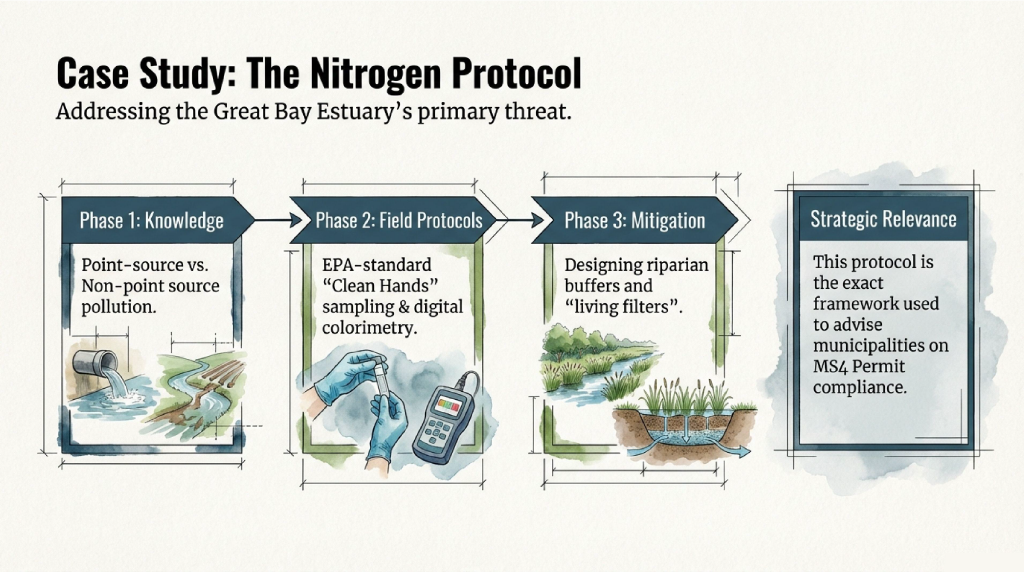 Case Study: The Nitrogen Protocol

Addressing the Great Bay Estuary's primary threat.

Phase 1: Knowledge

Point-source vs. Non-point source pollution.

Phase 2: Field Protocols

EPA-standard "Clean Hands" sampling & digital colorimetry.

Phase 3: Mitigation

Designing riparian buffers and "living filters".

Strategic Relevance

This protocol is the exact framework used to advise municipalities on MS4 Permit compliance.